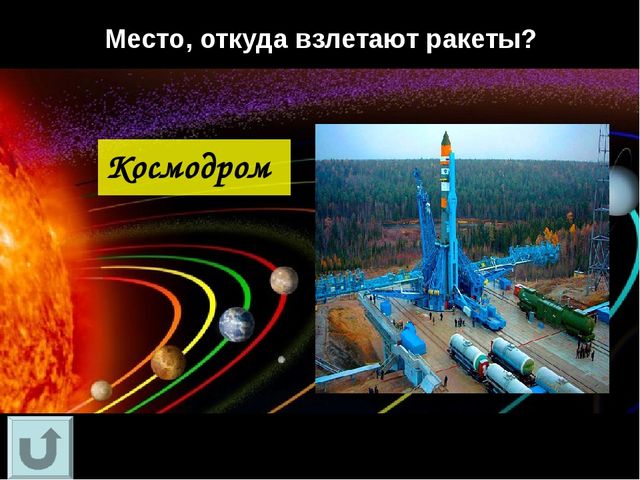 Место, откуда взлетают ракеты?

Космодром